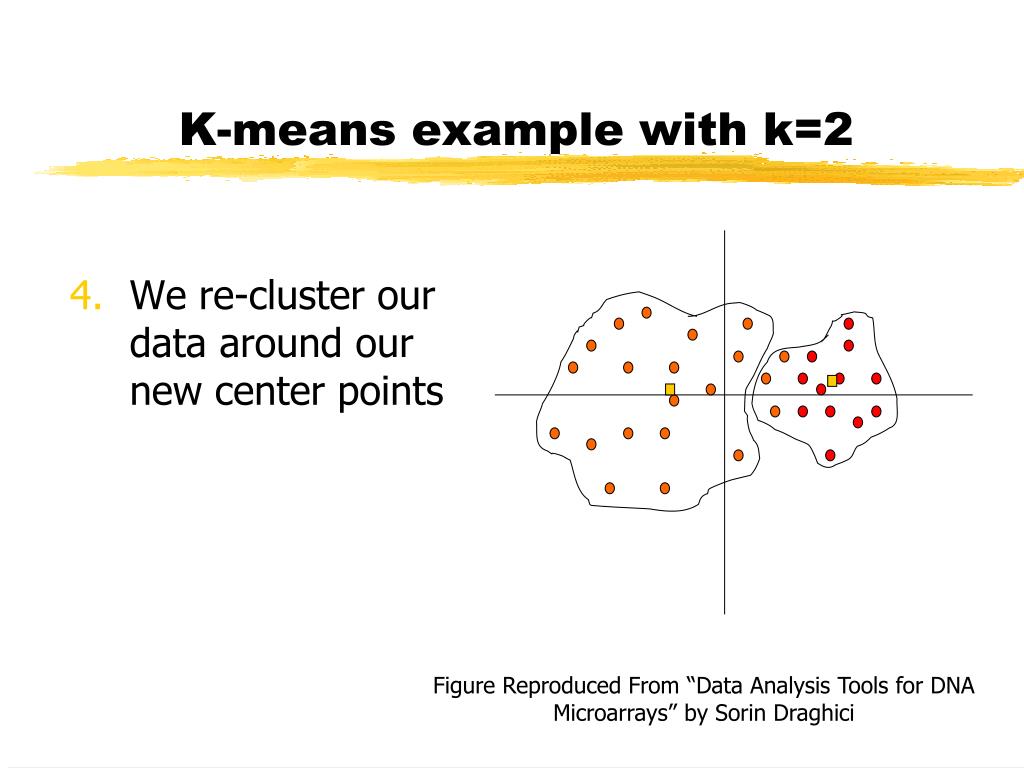 K-means example with k=2

4. We re-cluster our data around our new center points

Figure Reproduced From “Data Analysis Tools for DNA Microarrays” by Sorin Draghici